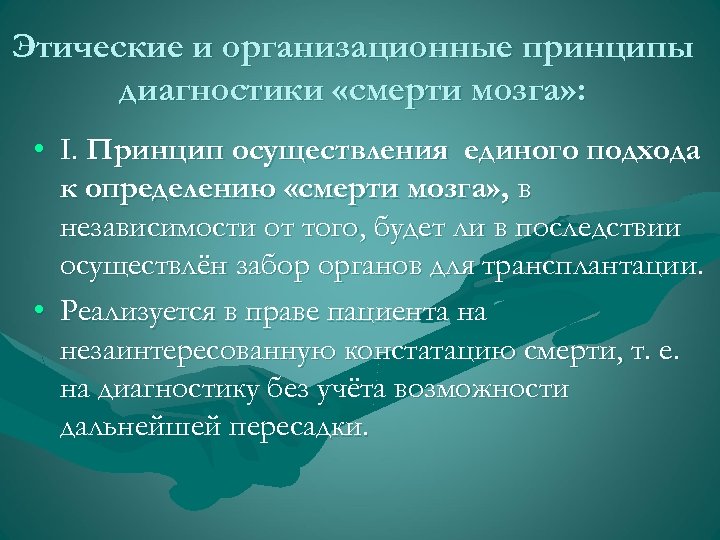 Этические и организационные принципы диагностики «смерти мозга»:

• I. Принцип осуществления единого подхода к определению «смерти мозга», в независимости от того, будет ли в последствии осуществлён забор органов для трансплантации.
• Реализуется в праве пациента на незаинтересованную констатацию смерти, т. е. на диагностику без учёта возможности дальнейшей пересадки.